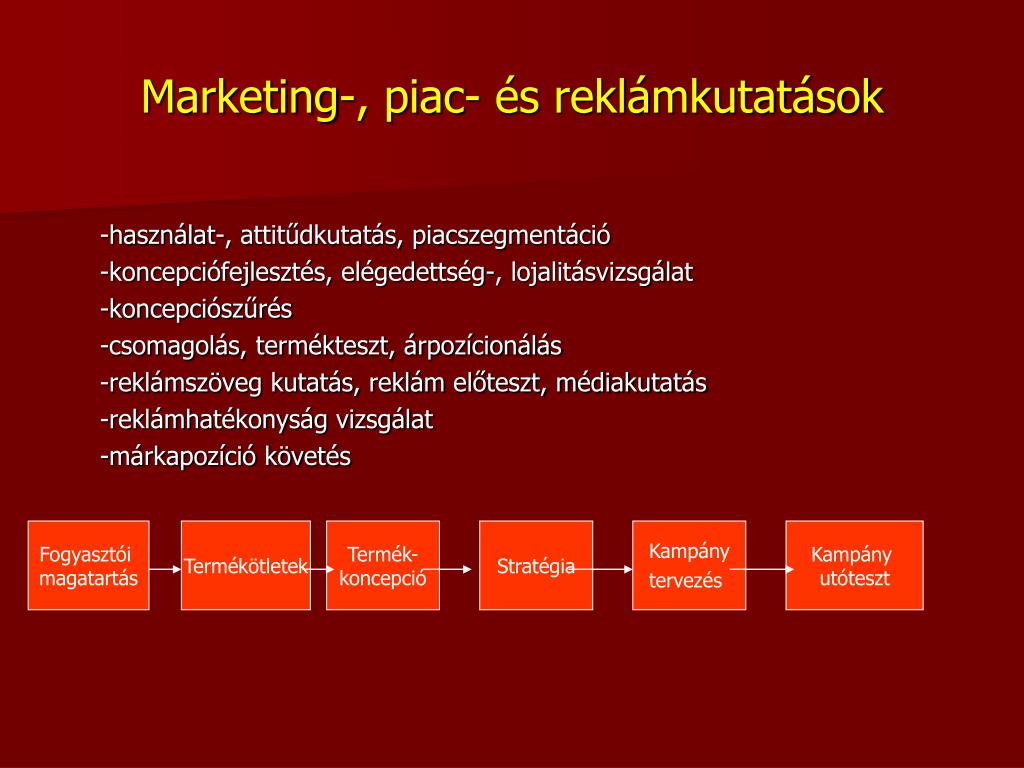 Marketing-, piac- és reklámkutatások

-használat-, attitűdkutatás, piacszegmentáció
-koncepciófejlesztés, elégedettség-, lojalitásvizsgálat
-koncepciószűrés
-csomagolás, termékteszt, árpozícionálás
-reklámszöveg kutatás, reklám előteszt, médiakutatás
-reklámhatékonyság vizsgálat
-márkapozíció követés

Fogyasztói magatartás

Termékötletek

Termék-koncepció

Stratégia

Kampány tervezés

Kampány utóteszt